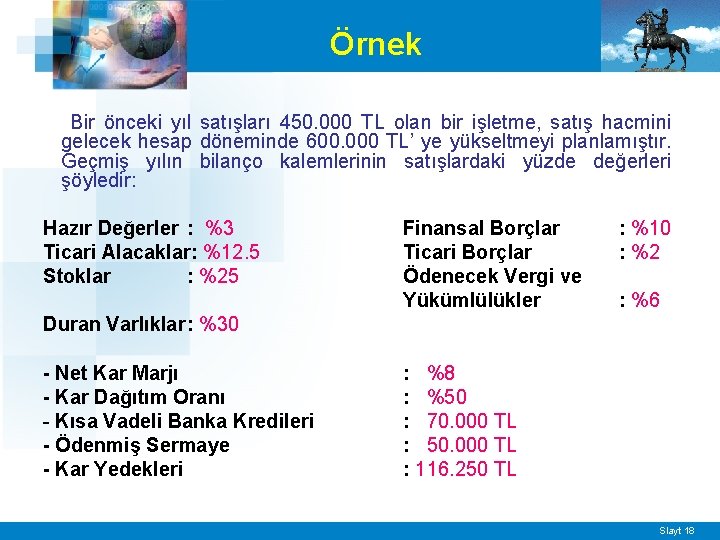 Örnek

Bir önceki yıl satışları 450.000 TL olan bir işletme, satış hacmini gelecek hesap döneminde 600.000 TL' ye yükseltmeyi planlamıştır. Geçmiş yılın bilanço kalemlerinin satışlardaki yüzde değerleri şöyledir:

Hazır Değerler : %3
Ticari Alacaklar: %12.5
Stoklar : %25

Duran Varlıklar: %30

Finansal Borçlar : %10
Ticari Borçlar : %2
Ödenecek Vergi ve Yükümlülükler : %6

- Net Kar Marjı : %8
- Kar Dağıtım Oranı : %50
- Kısa Vadeli Banka Kredileri : 70.000 TL
- Ödenmiş Sermaye : 50.000 TL
- Kar Yedekleri : 116.250 TL

Slayt 18